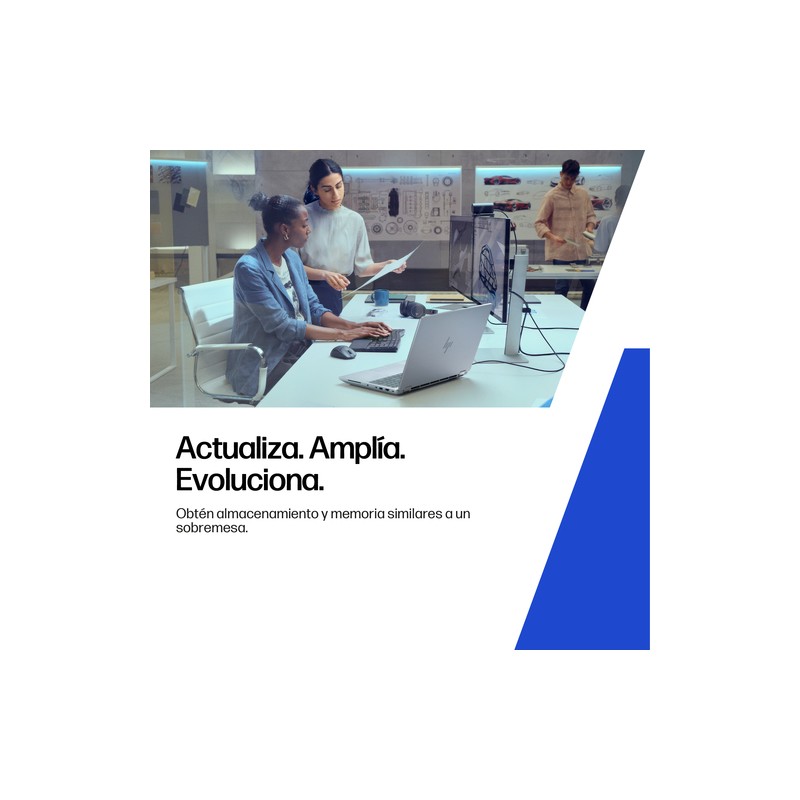 Actualiza. Amplía. Evoluciona.

Obtén almacenamiento y memoria similares a un sobremesa.